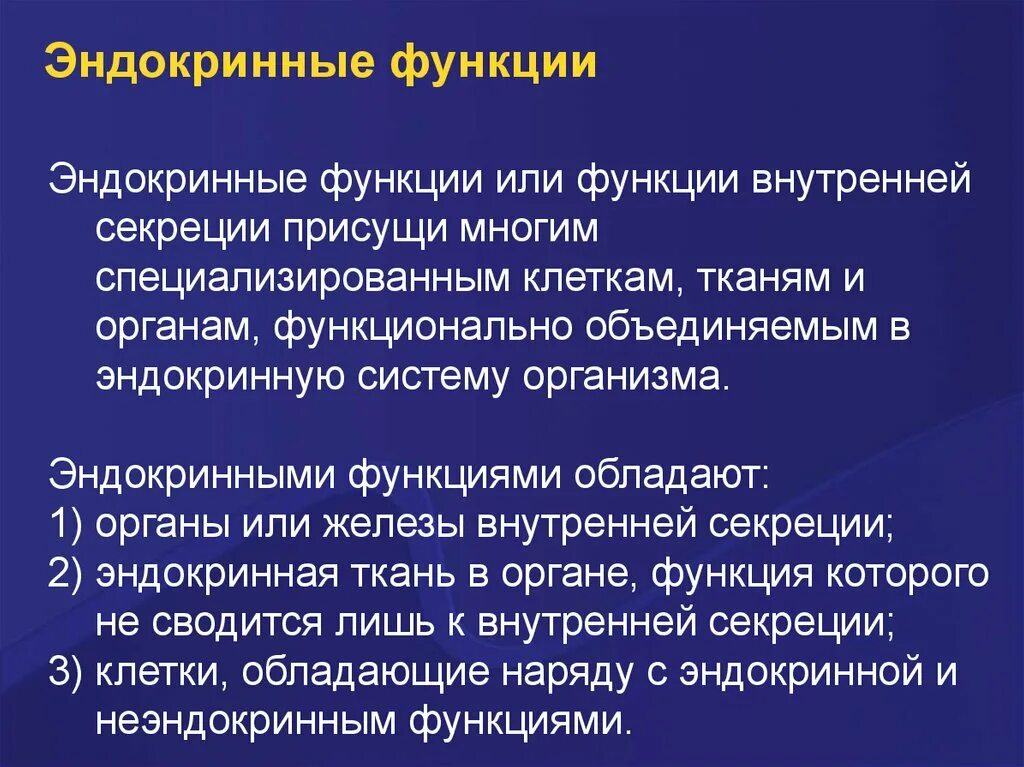 Эндокринные функции

Эндокринные функции или функции внутренней секреции присущи многим специализированным клеткам, тканям и органам, функционально объединяемым в эндокринную систему организма.

Эндокринными функциями обладают:
1) органы или железы внутренней секреции;
2) эндокринная ткань в органе, функция которого не сводится лишь к внутренней секреции;
3) клетки, обладающие наряду с эндокринной и неэндокринным функциями.